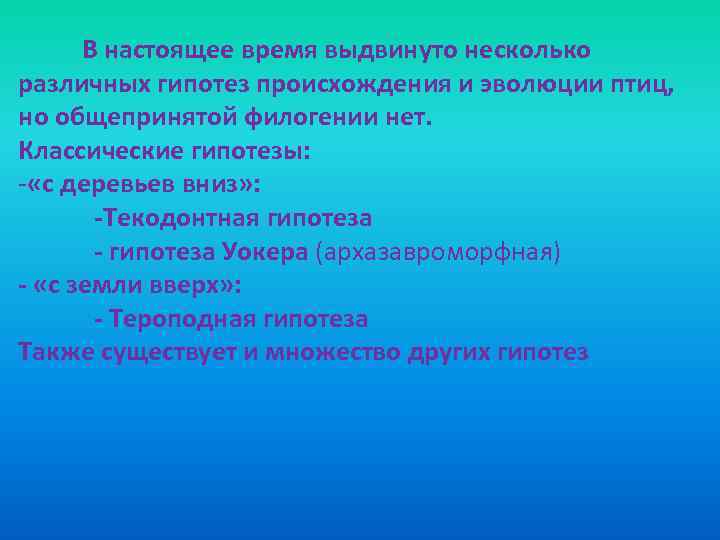 В настоящее время выдвинуто несколько различных гипотез происхождения и эволюции птиц, но общепринятой филогении нет.
Классические гипотезы:
-«с деревьев вниз»:
-Текодонтная гипотеза
- гипотеза Уокера (архазавроморфная)
- «с земли вверх»:
- Тероподная гипотеза
Также существует и множество других гипотез